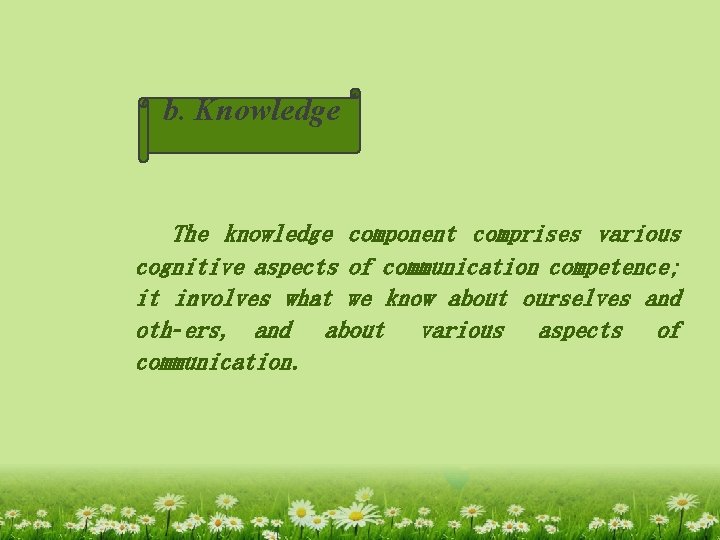 b. Knowledge

The knowledge component comprises various cognitive aspects of communication competence; it involves what we know about ourselves and oth-ers, and about various aspects of communication.